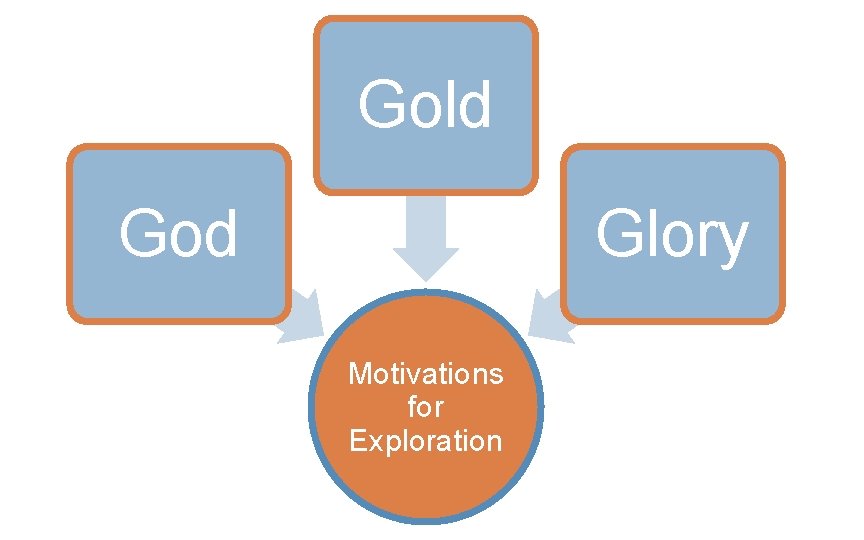 Gold

God

Glory

Motivations for Exploration